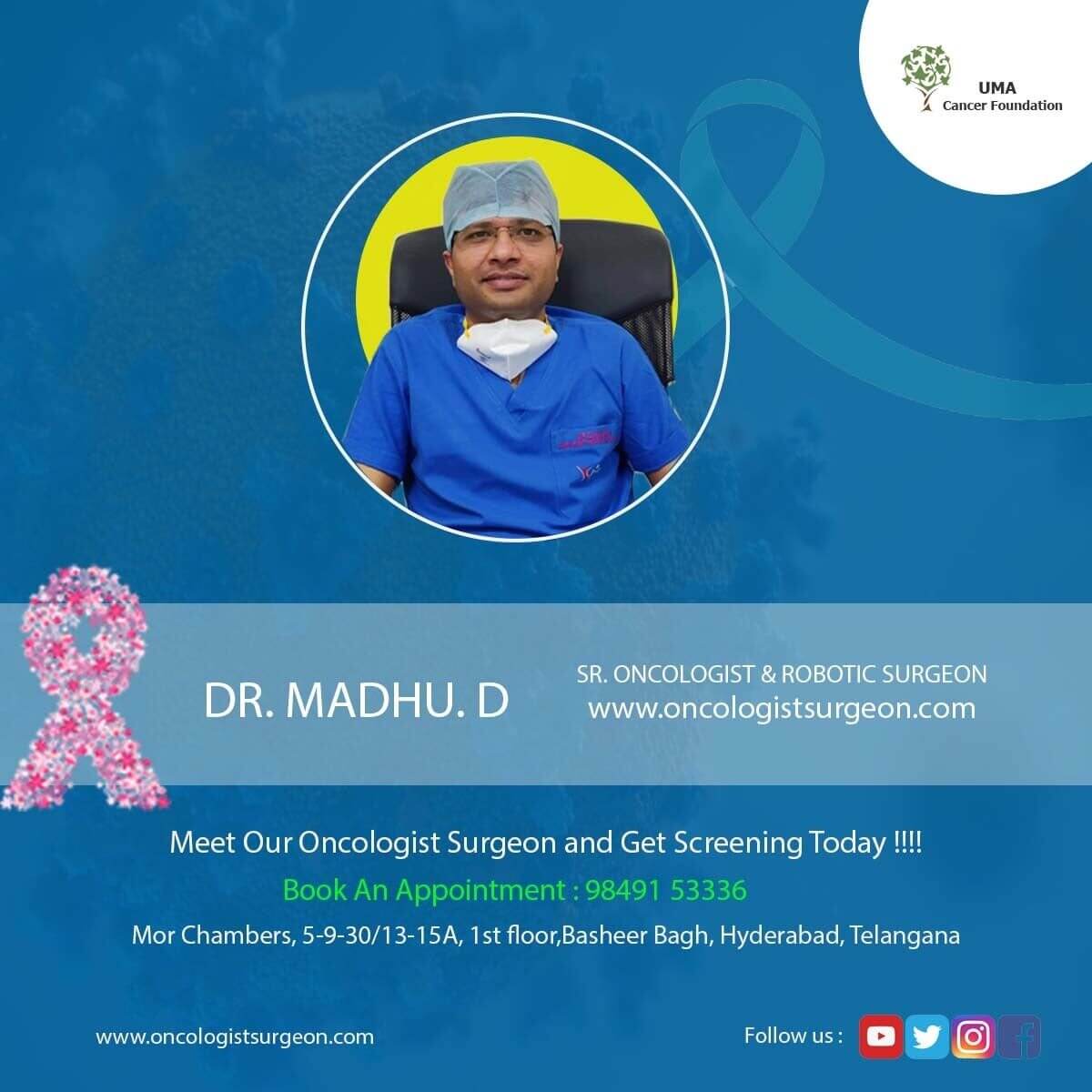 UMA
Cancer Foundation

DR. MADHU. D

SR. ONCOLOGIST & ROBOTIC SURGEON
www.oncologistsurgeon.com

Meet Our Oncologist Surgeon and Get Screening Today !!!!

Book An Appointment : 98491 53336

Mor Chambers, 5-9-30/13-15A, 1st floor,Basheer Bagh, Hyderabad, Telangana

www.oncologistsurgeon.com

Follow us :